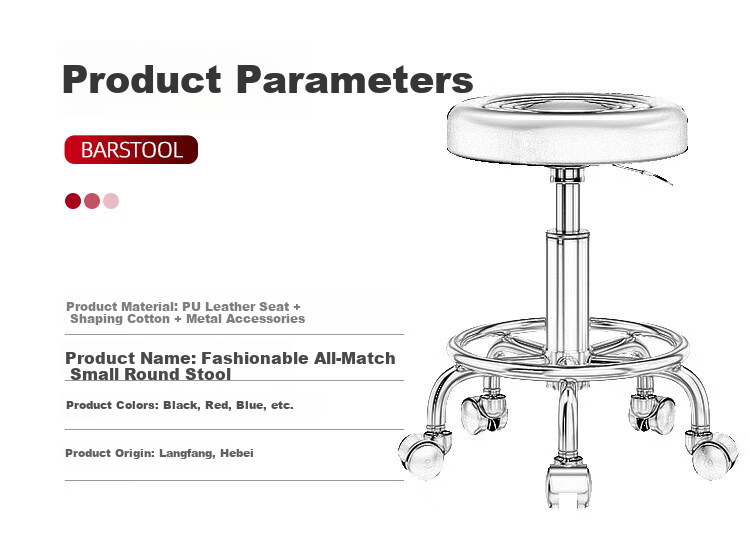 Product Parameters

BARSTOOL

Product Material: PU Leather Seat + Shaping Cotton + Metal Accessories

Product Name: Fashionable All-Match Small Round Stool

Product Colors: Black, Red, Blue, etc.

Product Origin: Langfang, Hebei